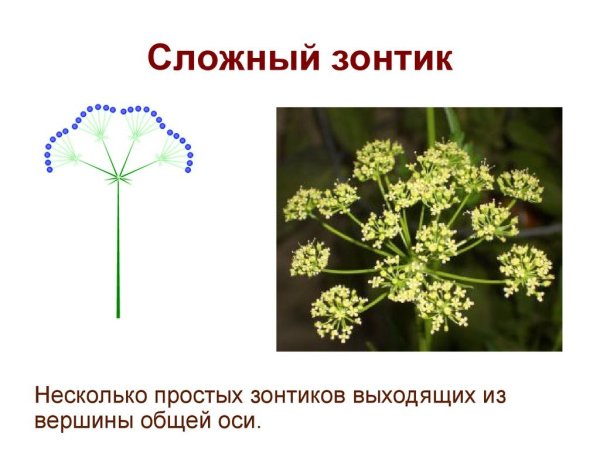 Сложный зонтик

Несколько простых зонтиков выходящих из вершины общей оси.